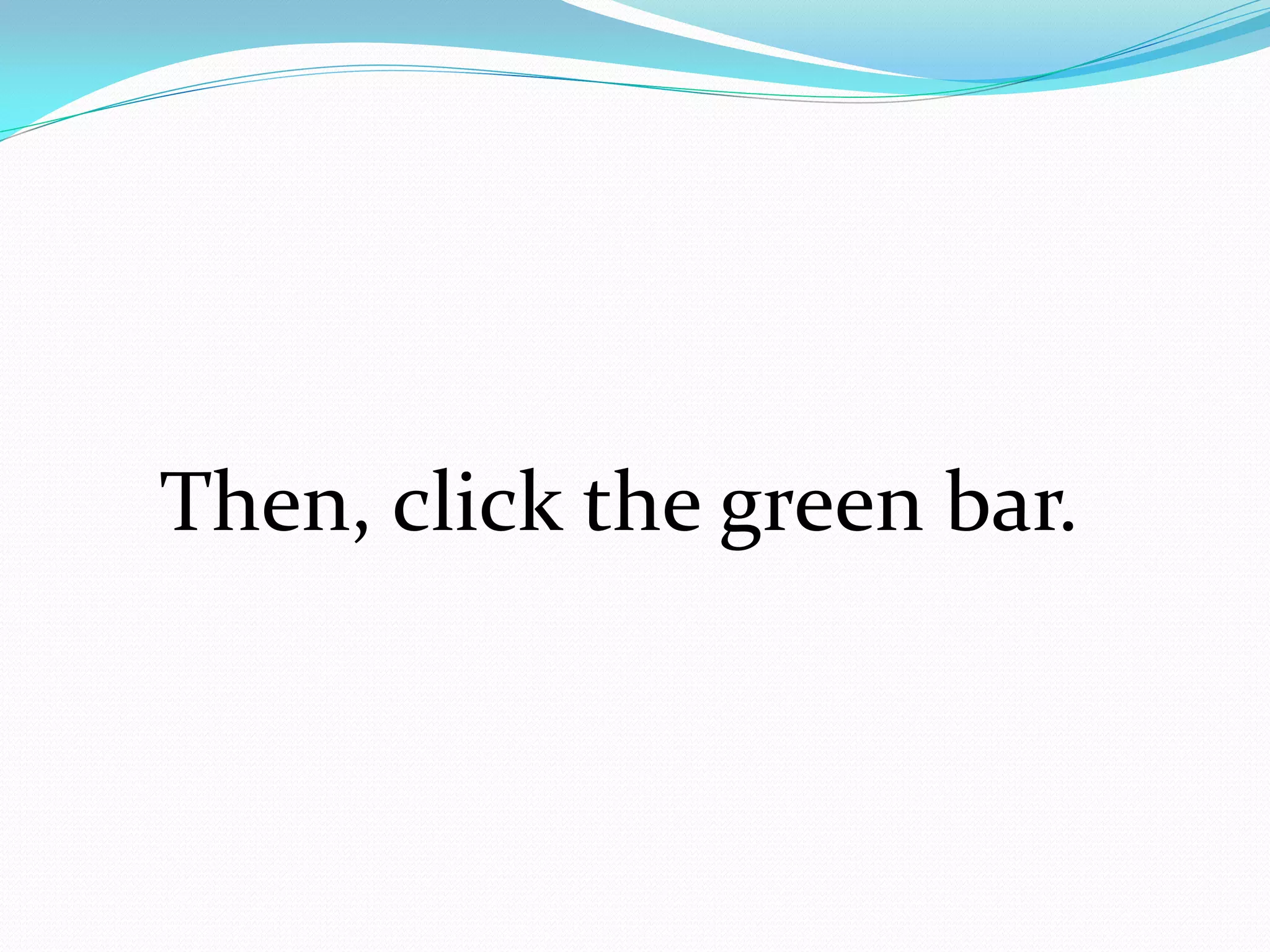 Then, click the green bar.